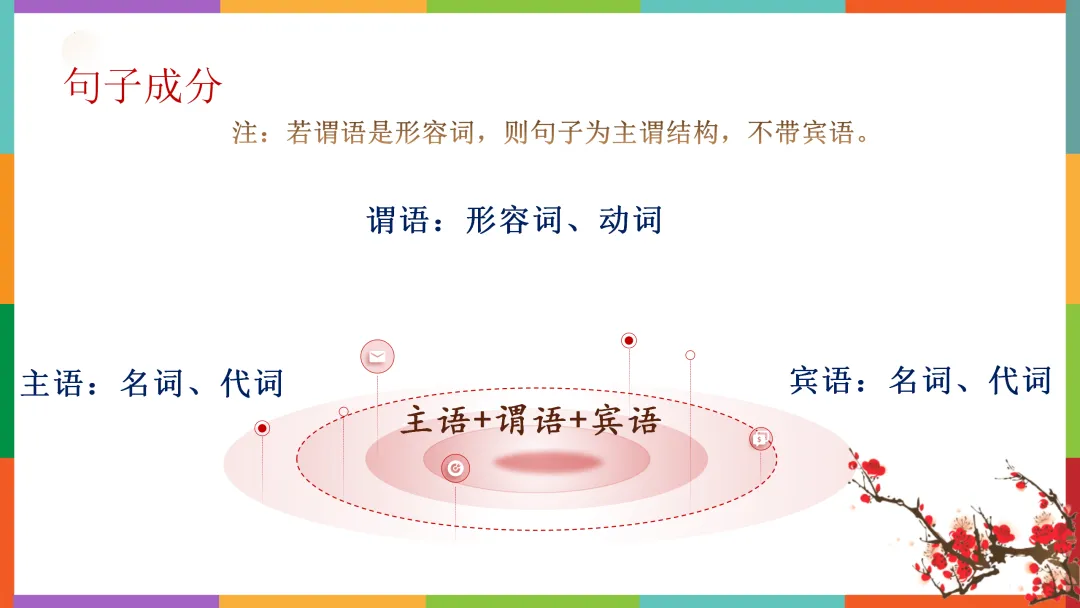 句子成分

注：若谓语是形容词，则句子为主谓结构，不带宾语。

谓语：形容词、动词

主语：名词、代词

宾语：名词、代词

主语+谓语+宾语